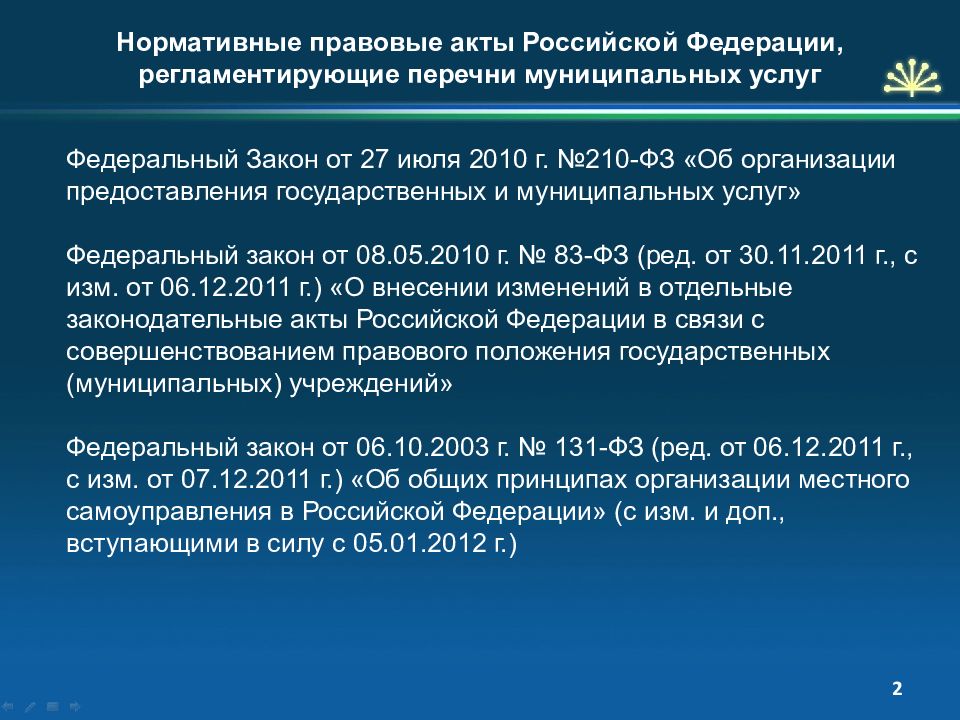 Нормативные правовые акты Российской Федерации, регламентирующие перечни муниципальных услуг

Федеральный Закон от 27 июля 2010 г. №210-ФЗ «Об организации предоставления государственных и муниципальных услуг»

Федеральный закон от 08.05.2010 г. № 83-ФЗ (ред. от 30.11.2011 г., с изм. от 06.12.2011 г.) «О внесении изменений в отдельные законодательные акты Российской Федерации в связи с совершенствованием правового положения государственных (муниципальных) учреждений»

Федеральный закон от 06.10.2003 г. № 131-ФЗ (ред. от 06.12.2011 г., с изм. от 07.12.2011 г.) «Об общих принципах организации местного самоуправления в Российской Федерации» (с изм. и доп., вступающими в силу с 05.01.2012 г.)

2